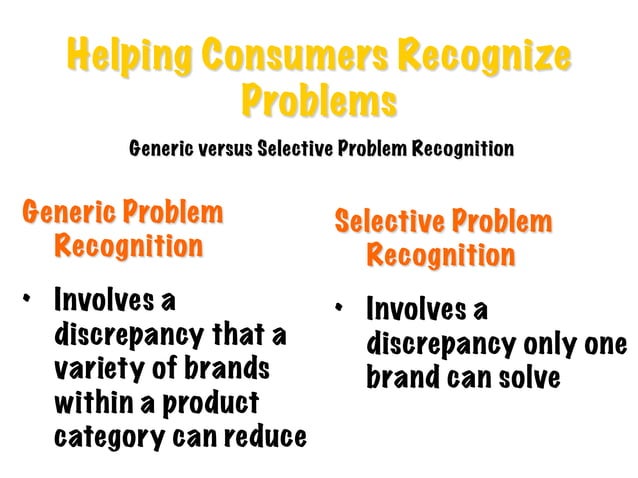 Helping Consumers Recognize Problems

Generic versus Selective Problem Recognition

Generic Problem Recognition

• Involves a discrepancy that a variety of brands within a product category can reduce

Selective Problem Recognition

• Involves a discrepancy only one brand can solve